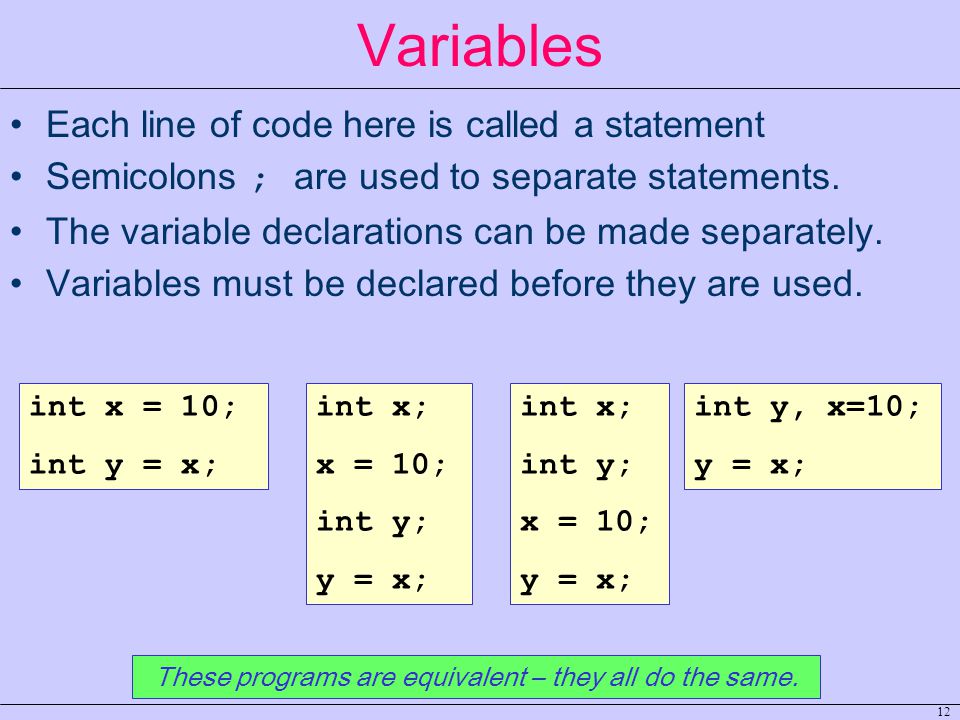 Variables

• Each line of code here is called a statement
• Semicolons ; are used to separate statements.
• The variable declarations can be made separately.
• Variables must be declared before they are used.

int x = 10;
int y = x;

int x;
x = 10;
int y;
y = x;

int x;
int y;
x = 10;
y = x;

int y, x=10;
y = x;

These programs are equivalent – they all do the same.

12